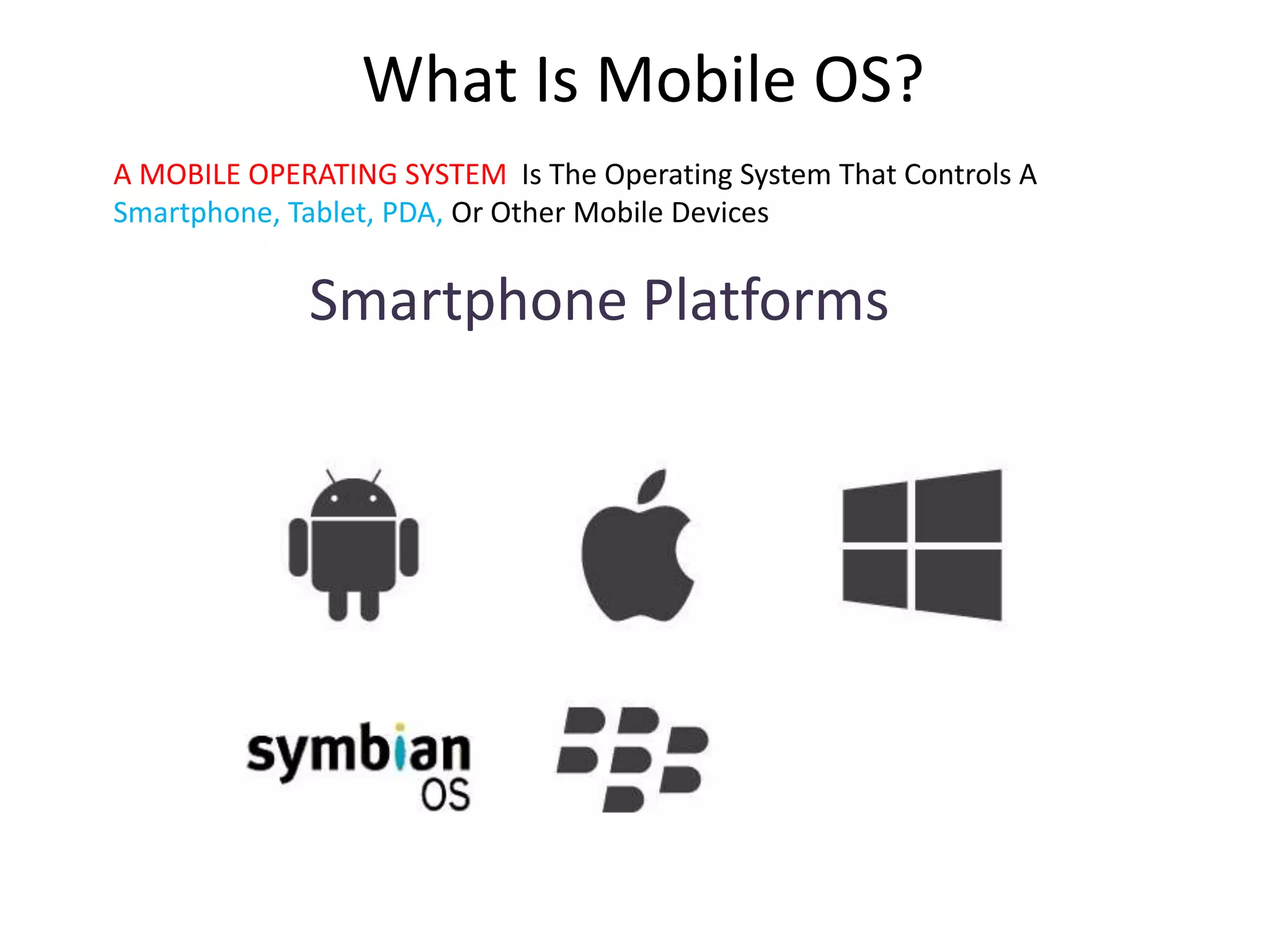 What Is Mobile OS?

A MOBILE OPERATING SYSTEM Is The Operating System That Controls A Smartphone, Tablet, PDA, Or Other Mobile Devices

Smartphone Platforms

symbian OS